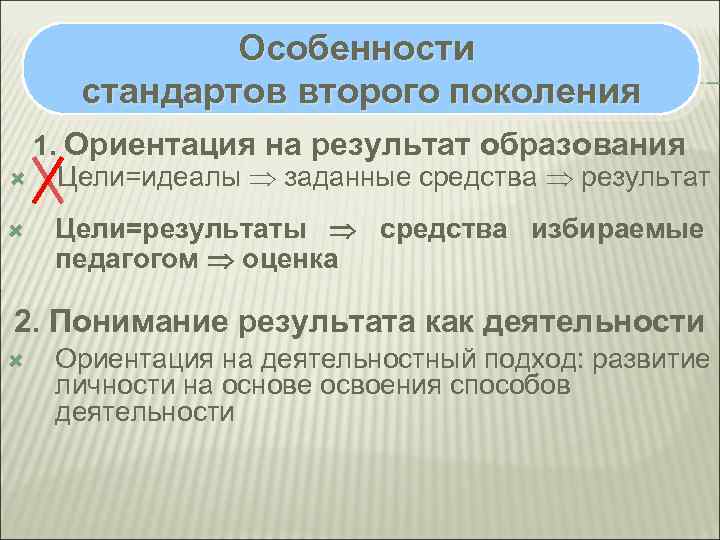 Особенности стандартов второго поколения

1. Ориентация на результат образования

Цели=идеалы $\Rightarrow$ заданные средства $\Rightarrow$ результат

Цели=результаты $\Rightarrow$ средства избираемые педагогом $\Rightarrow$ оценка

2. Понимание результата как деятельности

Ориентация на деятельностный подход: развитие личности на основе освоения способов деятельности